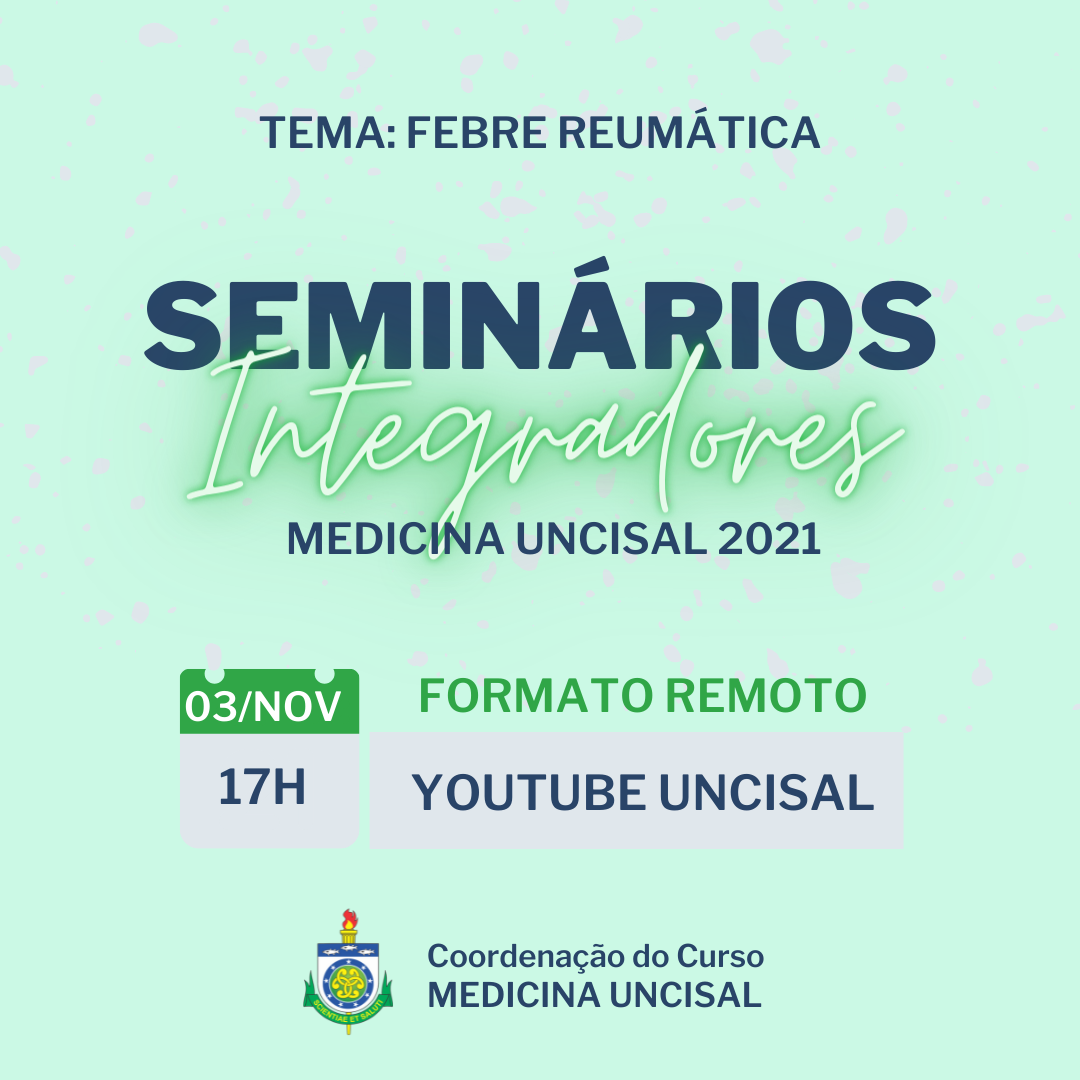 TEMA: FEBRE REUMÁTICA

SEMINÁRIOS
Integradores
MEDICINA UNCISAL 2021

03/NOV
17H

FORMATO REMOTO
YOUTUBE UNCISAL

SCIENTIAE ET SALUTI

Coordenação do Curso
MEDICINA UNCISAL